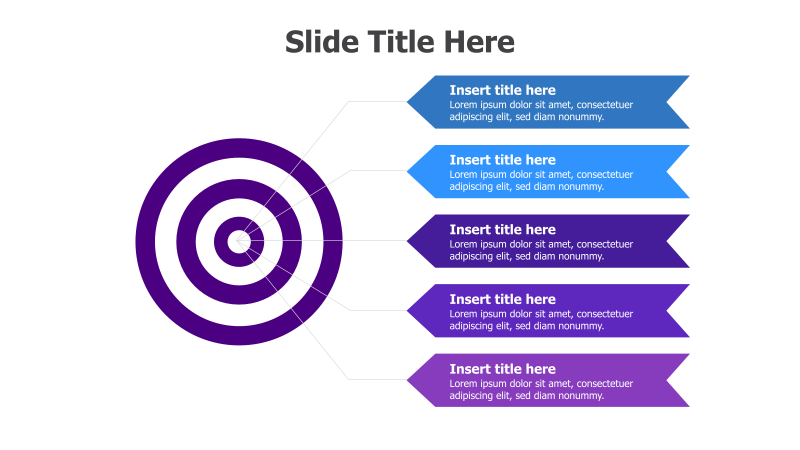 Slide Title Here

Insert title here
Lorem ipsum dolor sit amet, consectetuer adipiscing elit, sed diam nonummy.

Insert title here
Lorem ipsum dolor sit amet, consectetuer adipiscing elit, sed diam nonummy.

Insert title here
Lorem ipsum dolor sit amet, consectetuer adipiscing elit, sed diam nonummy.

Insert title here
Lorem ipsum dolor sit amet, consectetuer adipiscing elit, sed diam nonummy.

Insert title here
Lorem ipsum dolor sit amet, consectetuer adipiscing elit, sed diam nonummy.